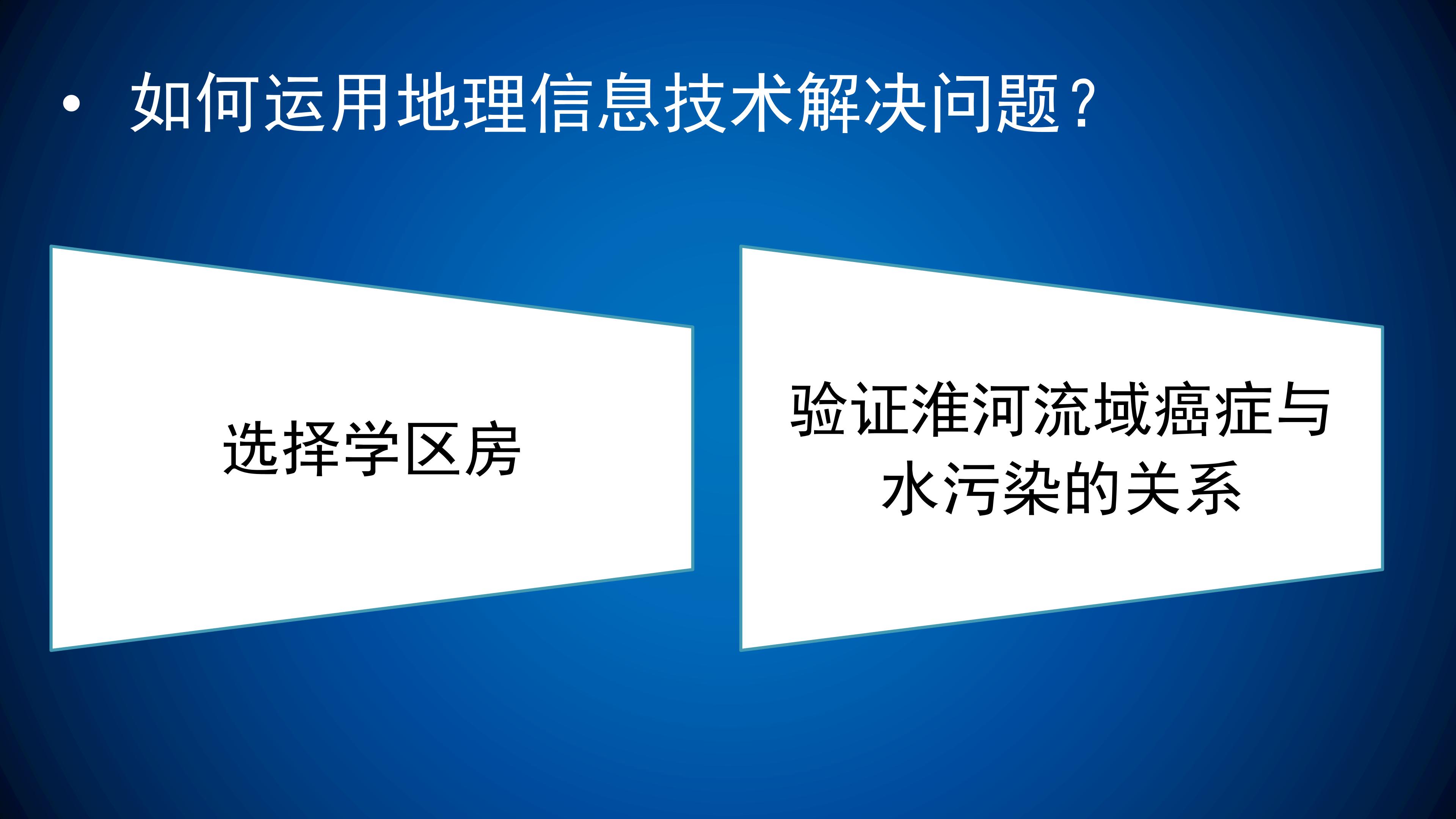 • 如何运用地理信息技术解决问题？

选择学区房

验证淮河流域癌症与水污染的关系